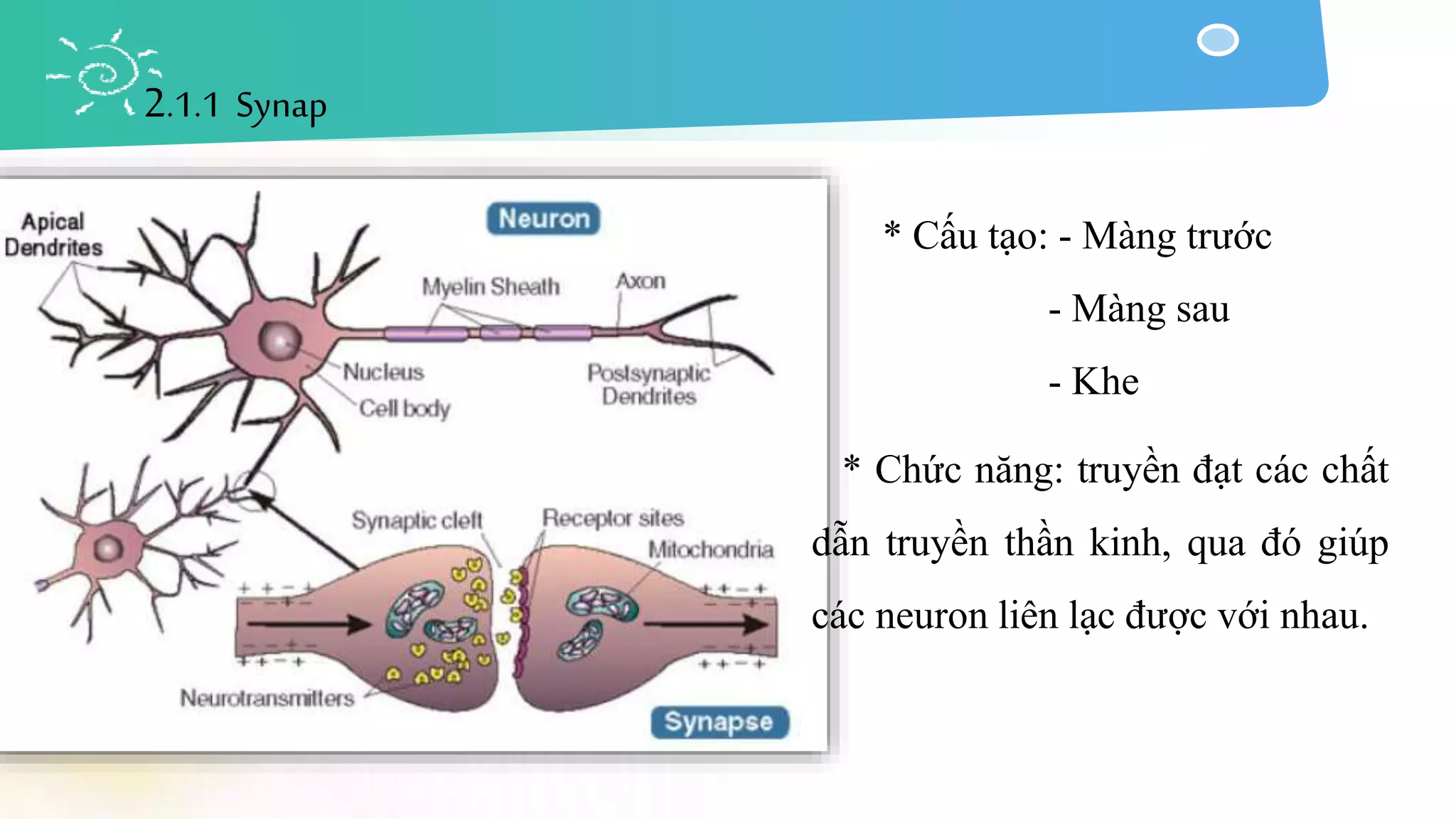 2.1.1 Synap

Apical Dendrites

Neuron

Myelin Sheath

Axon

Nucleus

Cell body

Postsynaptic Dendrites

Synaptic cleft

Receptor sites

Mitochondria

Neurotransmitters

Synapse

* Cấu tạo: - Màng trước

- Màng sau

- Khe

* Chức năng: truyền đạt các chất dẫn truyền thần kinh, qua đó giúp các neuron liên lạc được với nhau.